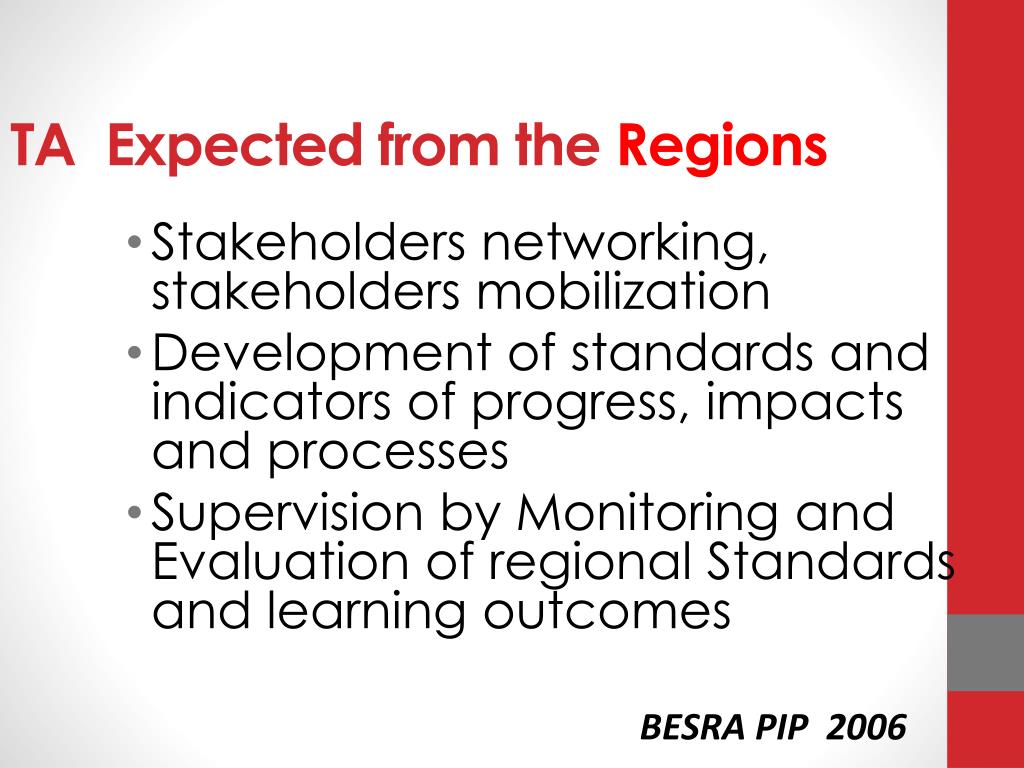 TA  Expected from the Regions

• Stakeholders networking, stakeholders mobilization
• Development of standards and indicators of progress, impacts and processes
• Supervision by Monitoring and Evaluation of regional Standards and learning outcomes

BESRA PIP  2006